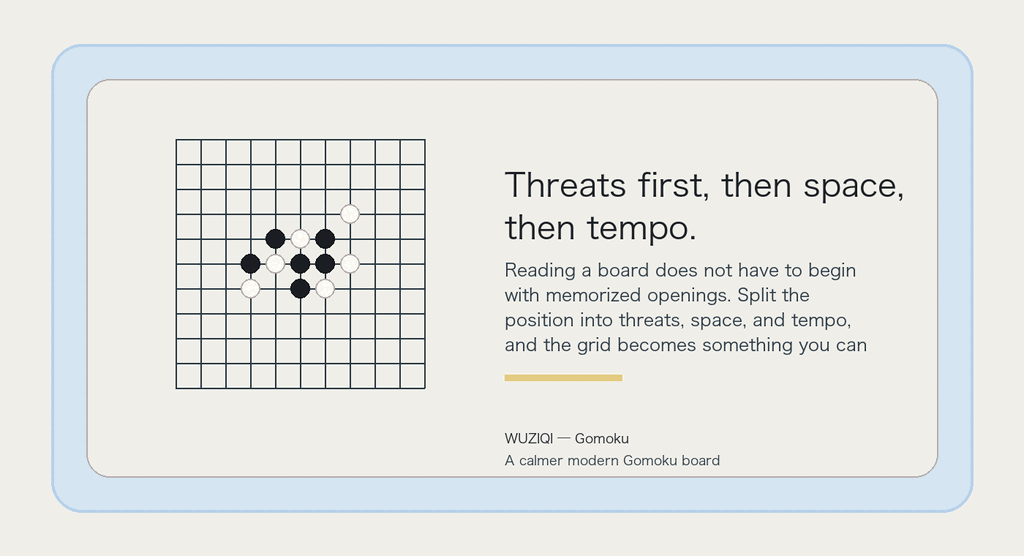 Threats first, then space, then tempo.

Reading a board does not have to begin with memorized openings. Split the position into threats, space, and tempo, and the grid becomes something you can

WUZIQI — Gomoku
A calmer modern Gomoku board